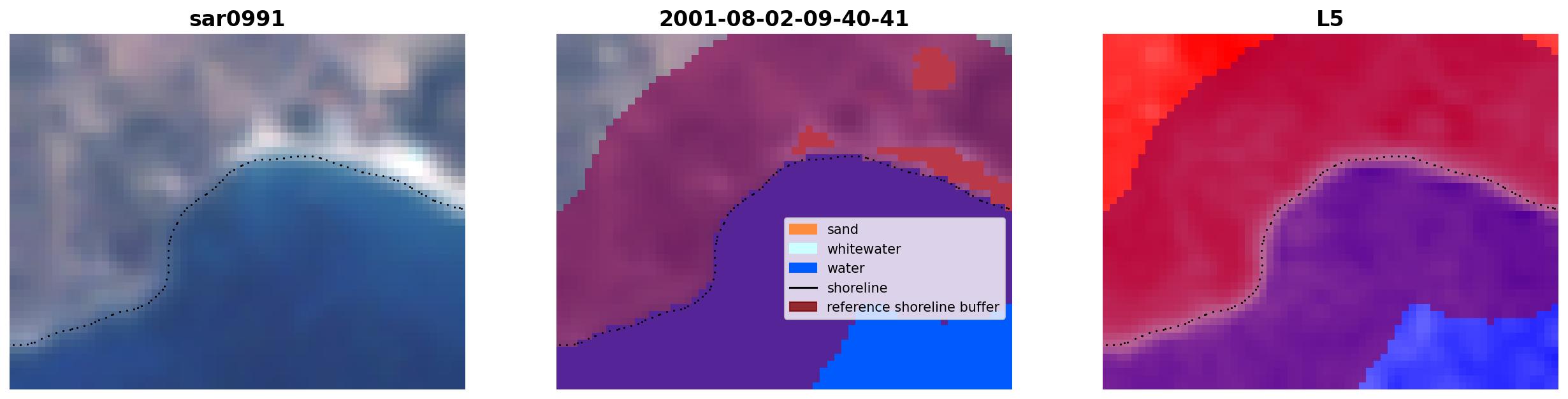 sar0991

2001-08-02-09-40-41

sand
whitewater
water
shoreline
reference shoreline buffer

L5